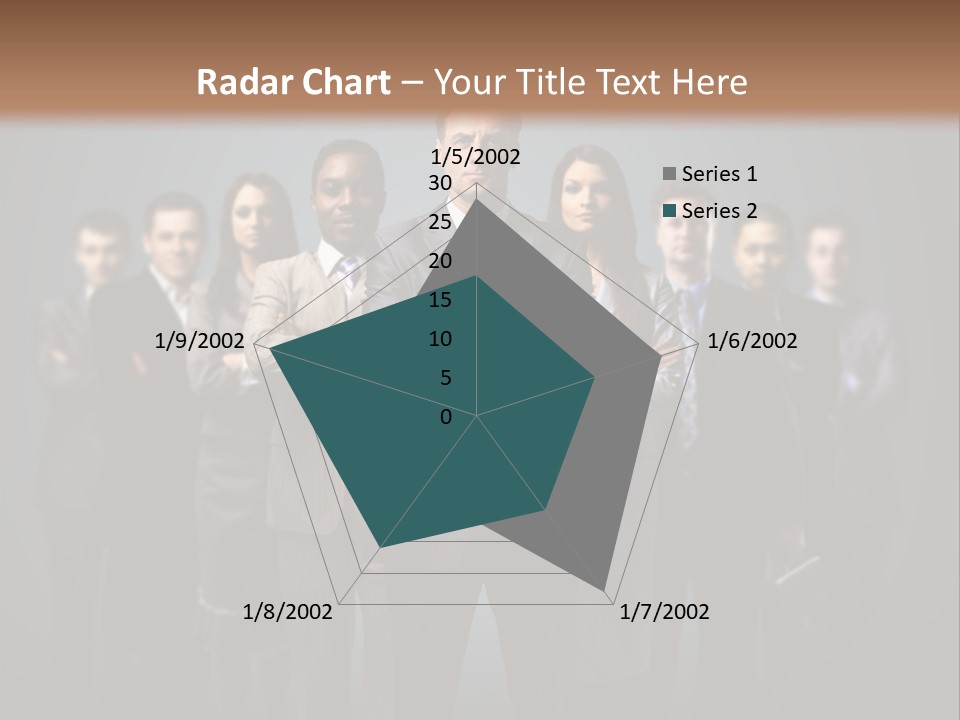 Radar Chart – Your Title Text Here

1/5/2002
30
25
20
15
10
5
0
1/6/2002
1/7/2002
1/8/2002
1/9/2002

Series 1
Series 2